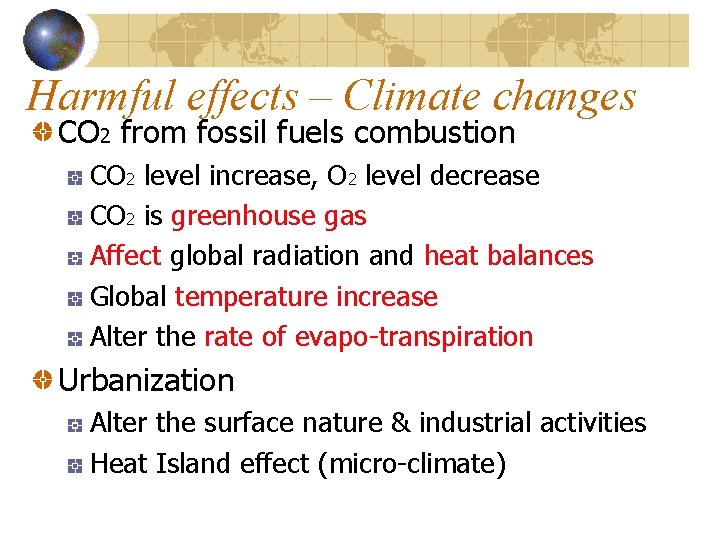 Harmful effects – Climate changes

$CO_2$ from fossil fuels combustion

$CO_2$ level increase, $O_2$ level decrease

$CO_2$ is greenhouse gas

Affect global radiation and heat balances

Global temperature increase

Alter the rate of evapo-transpiration

Urbanization

Alter the surface nature & industrial activities

Heat Island effect (micro-climate)